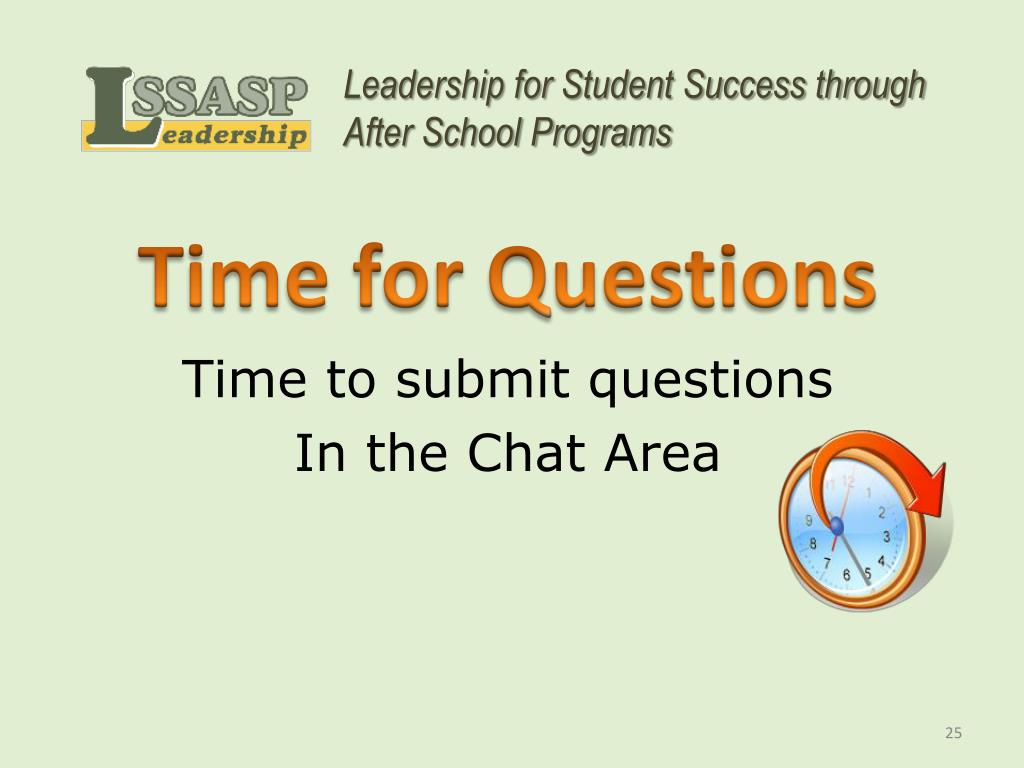 LSSASP Leadership

Leadership for Student Success through After School Programs

Time for Questions

Time to submit questions
In the Chat Area

12 1 2 3 4 5 6 7 8 9

25